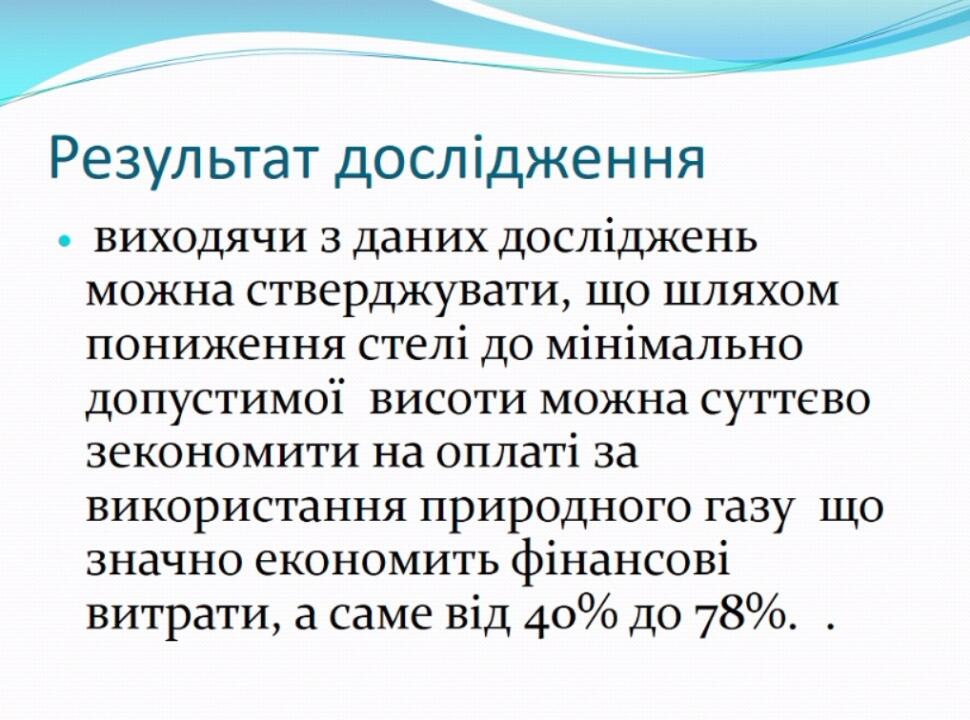 Результат дослідження

• виходячи з даних досліджень можна стверджувати, що шляхом пониження стелі до мінімально допустимої висоти можна суттєво зекономити на оплаті за використання природного газу що значно економить фінансові витрати, а саме від 40% до 78%. .